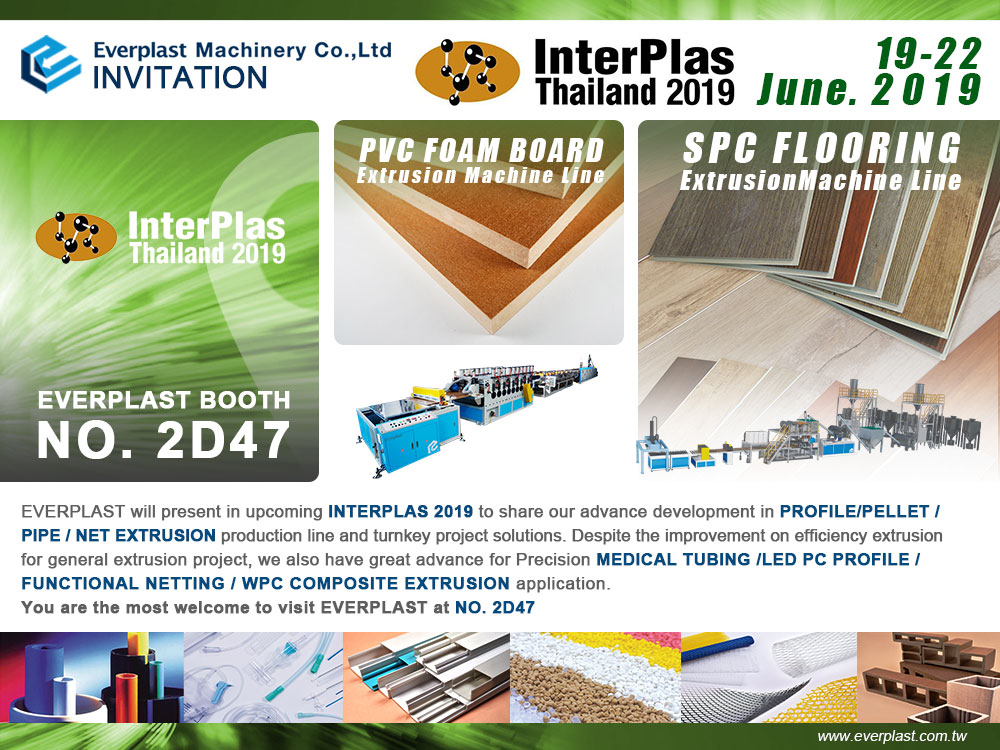 Everplast Machinery Co.,Ltd
INVITATION

InterPlas
Thailand 2019

19-22
June. 2019

InterPlas
Thailand 2019

EVERPLAST BOOTH
NO. 2D47

PVC FOAM BOARD
Extrusion Machine Line

SPC FLOORING
ExtrusionMachine Line

EVERPLAST will present in upcoming INTERPLAS 2019 to share our advance development in PROFILE/PELLET / PIPE / NET EXTRUSION production line and turnkey project solutions. Despite the improvement on efficiency extrusion for general extrusion project, we also have great advance for Precision MEDICAL TUBING /LED PC PROFILE / FUNCTIONAL NETTING / WPC COMPOSITE EXTRUSION application.
You are the most welcome to visit EVERPLAST at NO. 2D47

www.everplast.com.tw